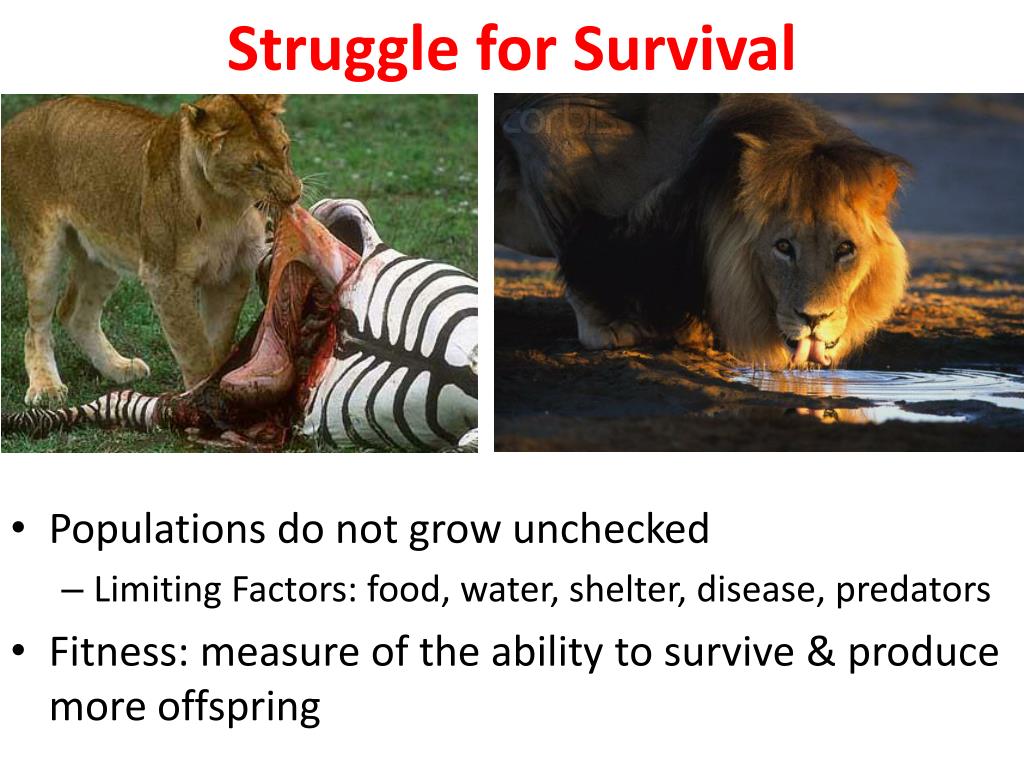 Struggle for Survival

corbis

• Populations do not grow unchecked
– Limiting Factors: food, water, shelter, disease, predators
• Fitness: measure of the ability to survive & produce more offspring